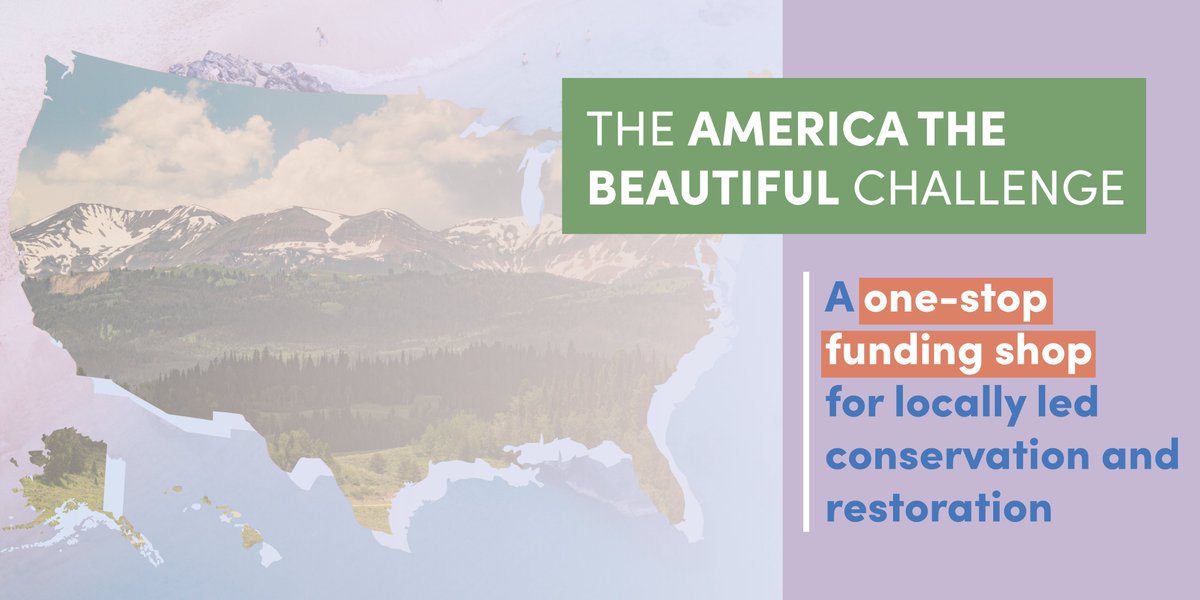 THE AMERICA THE BEAUTIFUL CHALLENGE

A one-stop funding shop for locally led conservation and restoration